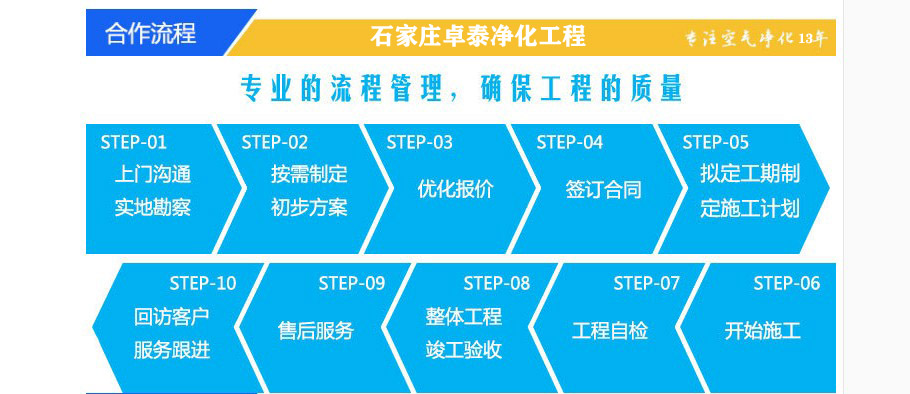 合作流程

石家庄卓泰净化工程

专注空气净化13年

专业的流程管理，确保工程的质量

STEP-01
上门沟通
实地勘察

STEP-02
按需制定
初步方案

STEP-03
优化报价

STEP-04
签订合同

STEP-05
拟定工期制
定施工计划

STEP-10
回访客户
服务跟进

STEP-09
售后服务

STEP-08
整体工程
竣工验收

STEP-07
工程自检

STEP-06
开始施工